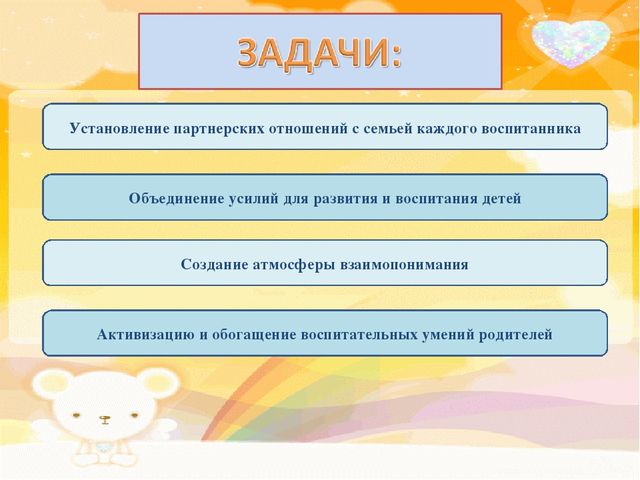 ЗАДАЧИ:

Установление партнерских отношений с семьей каждого воспитанника

Объединение усилий для развития и воспитания детей

Создание атмосферы взаимопонимания

Активизацию и обогащение воспитательных умений родителей